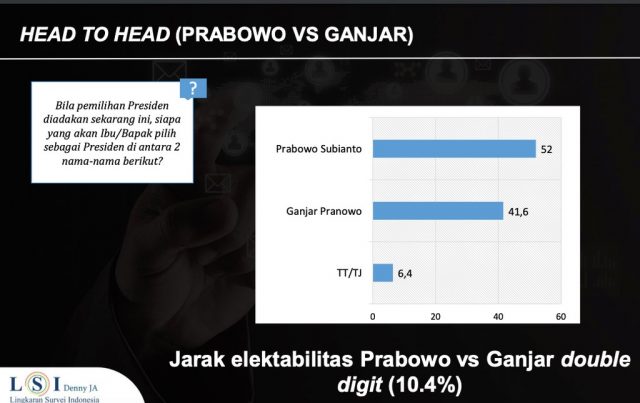 HEAD TO HEAD (PRABOWO VS GANJAR)

?

Bila pemilihan Presiden diadakan sekarang ini, siapa yang akan Ibu/Bapak pilih sebagai Presiden di antara 2 nama-nama berikut?

Prabowo Subianto 52

Ganjar Pranowo 41,6

TT/TJ 6,4

0 20 40 60

Jarak elektabilitas Prabowo vs Ganjar double digit (10.4%)

LSI Denny JA
Lingkaran Survei Indonesia